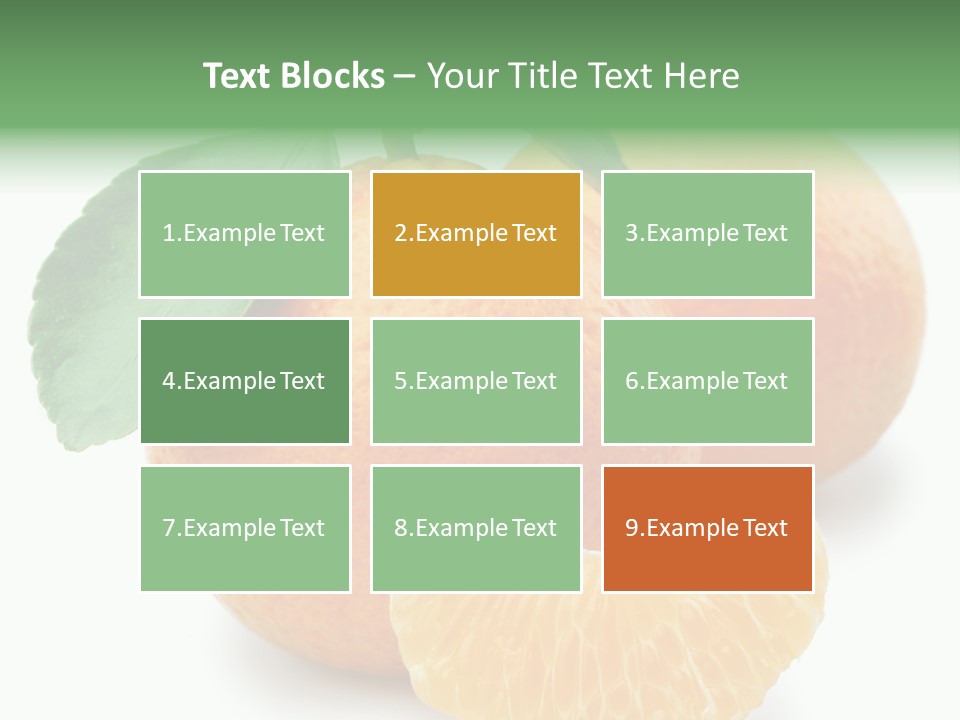 Text Blocks – Your Title Text Here

1.Example Text

2.Example Text

3.Example Text

4.Example Text

5.Example Text

6.Example Text

7.Example Text

8.Example Text

9.Example Text